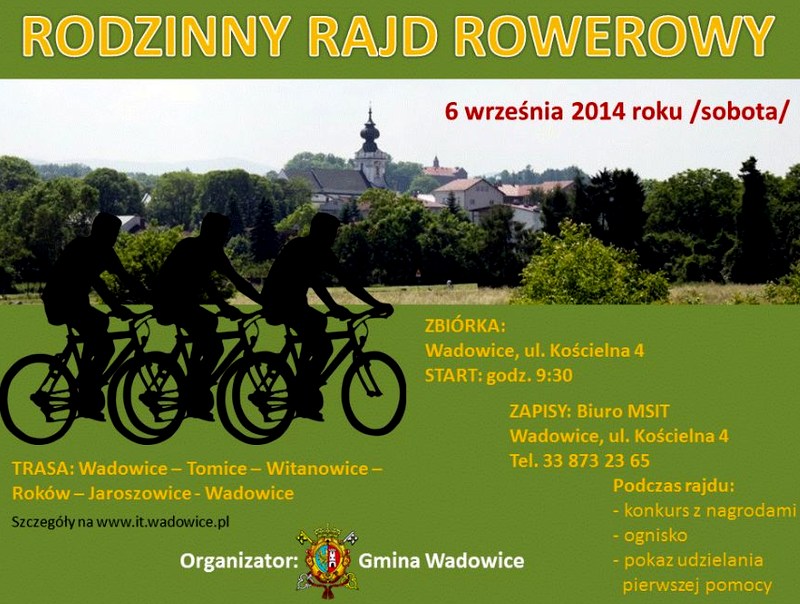 RODZINNY RAJD ROWEROWY

6 września 2014 roku /sobota/

ZBIÓRKA:
Wadowice, ul. Kościelna 4
START: godz. 9:30

ZAPISY: Biuro MSIT
Wadowice, ul. Kościelna 4
Tel. 33 873 23 65

TRASA: Wadowice – Tomice – Witanowice – Roków – Jaroszowice - Wadowice

Szczegóły na www.it.wadowice.pl

Podczas rajdu:
- konkurs z nagrodami
- ognisko
- pokaz udzielania pierwszej pomocy

Organizator: Gmina Wadowice